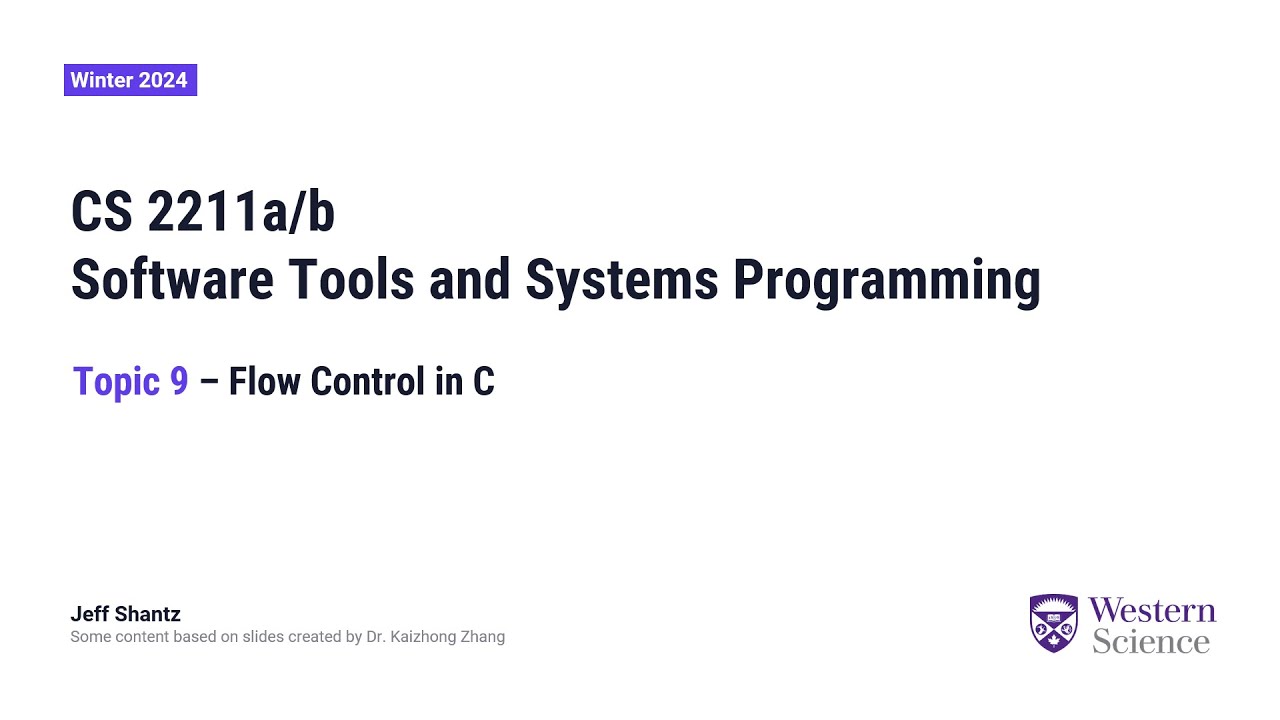 Winter 2024

CS 2211a/b
Software Tools and Systems Programming

Topic 9 – Flow Control in C

Jeff Shantz
Some content based on slides created by Dr. Kaizhong Zhang

Western
Science